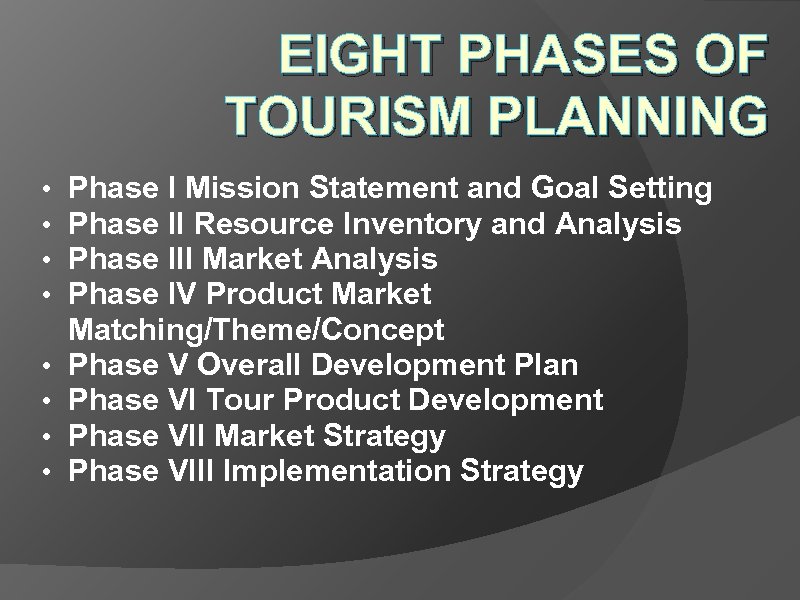 EIGHT PHASES OF TOURISM PLANNING

• Phase I Mission Statement and Goal Setting
• Phase II Resource Inventory and Analysis
• Phase III Market Analysis
• Phase IV Product Market Matching/Theme/Concept
• Phase V Overall Development Plan
• Phase VI Tour Product Development
• Phase VII Market Strategy
• Phase VIII Implementation Strategy